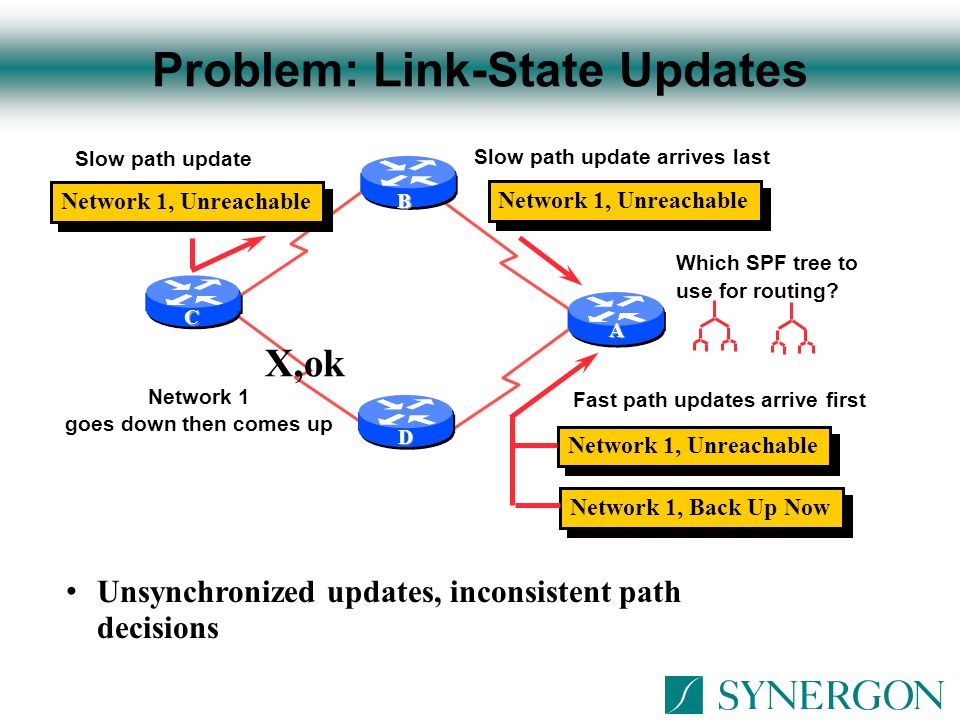 Problem: Link-State Updates

Slow path update

Network 1, Unreachable

B

Slow path update arrives last

Network 1, Unreachable

Which SPF tree to use for routing?

C

A

X,ok

Network 1 goes down then comes up

D

Fast path updates arrive first

Network 1, Unreachable

Network 1, Back Up Now

• Unsynchronized updates, inconsistent path decisions

SYNERGON